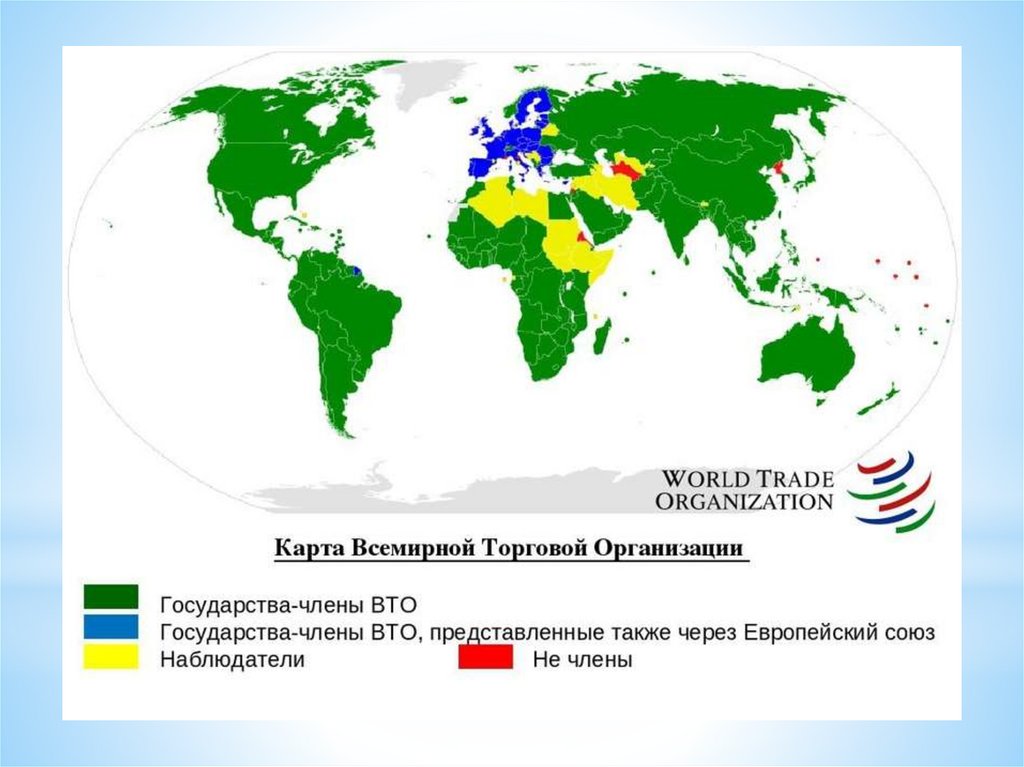 WORLD TRADE ORGANIZATION

Карта Всемирной Торговой Организации

Государства-члены ВТО
Государства-члены ВТО, представленные также через Европейский союз
Наблюдатели
Не члены